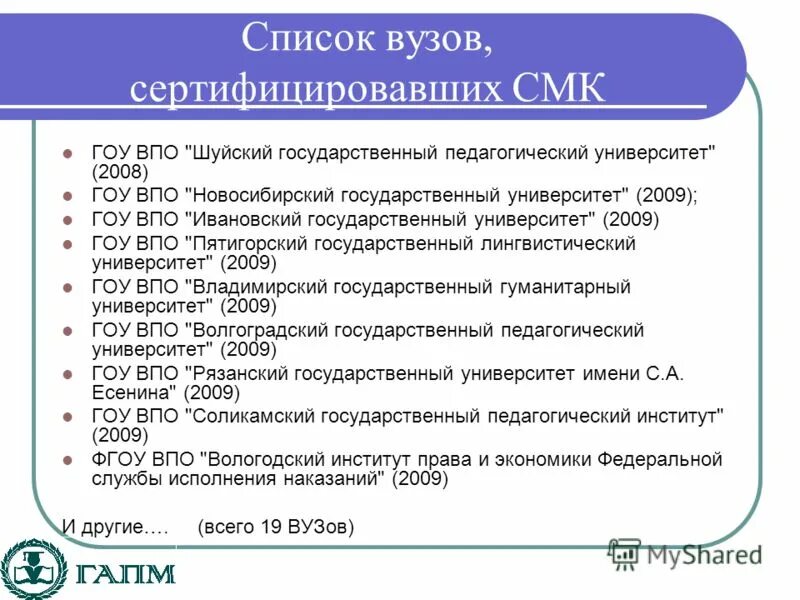 Список вузов, сертифицировавших СМК

- ГОУ ВПО "Шуйский государственный педагогический университет" (2008)
- ГОУ ВПО "Новосибирский государственный университет" (2009);
- ГОУ ВПО "Ивановский государственный университет" (2009)
- ГОУ ВПО "Пятигорский государственный лингвистический университет" (2009)
- ГОУ ВПО "Владимирский государственный гуманитарный университет" (2009)
- ГОУ ВПО "Волгоградский государственный педагогический университет" (2009)
- ГОУ ВПО "Рязанский государственный университет имени С.А. Есенина" (2009)
- ГОУ ВПО "Соликамский государственный педагогический институт" (2009)
- ФГОУ ВПО "Вологодский институт права и экономики Федеральной службы исполнения наказаний" (2009)

И другие…. (всего 19 ВУЗов)

ГАПМ

MyShared